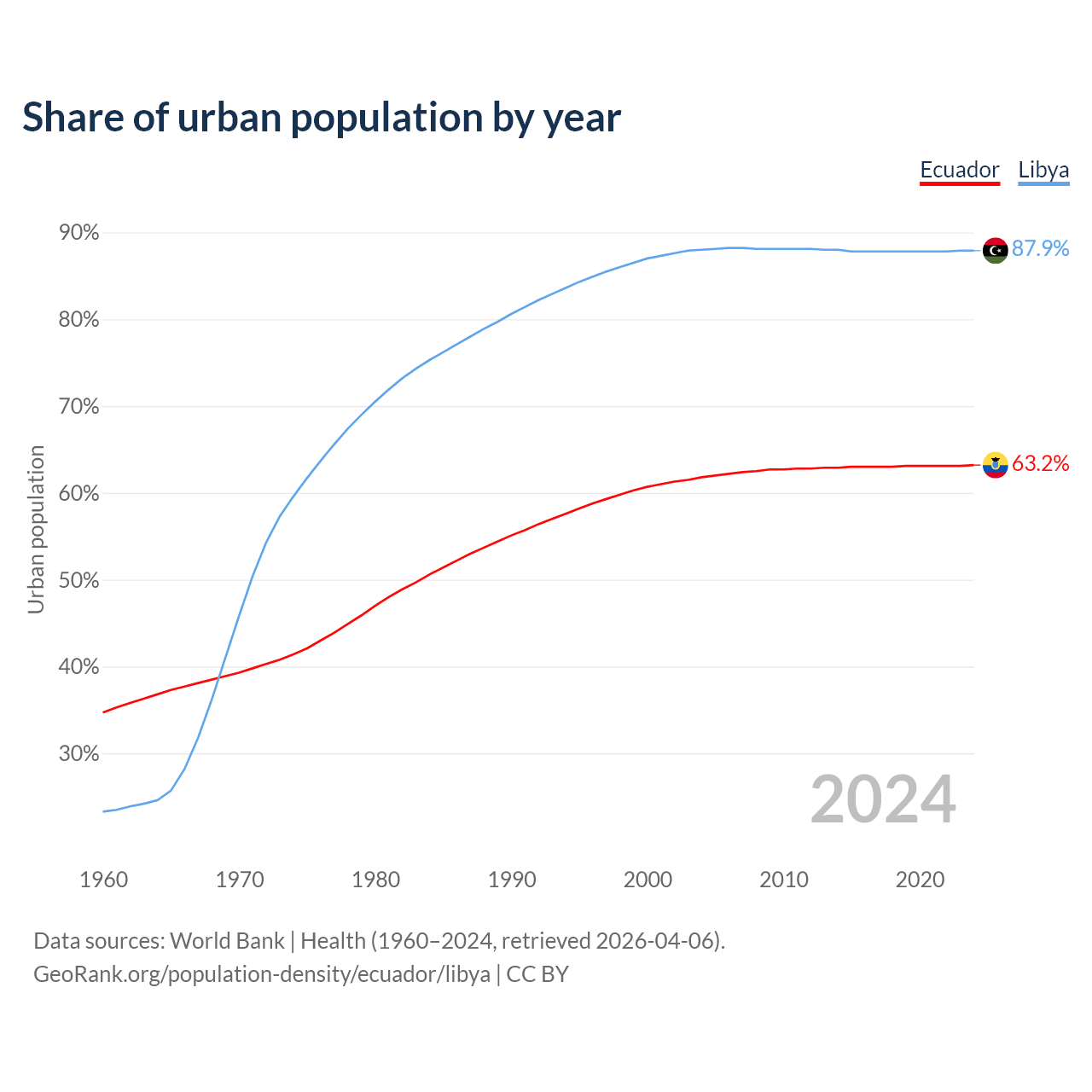 Share of urban population by year

Ecuador Libya

90%
80%
70%
60%
50%
40%
30%

Urban population

87.9%
63.2%

2024

1960 1970 1980 1990 2000 2010 2020

Data sources: World Bank | Health (1960–2024, retrieved 2026-04-06).
GeoRank.org/population-density/ecuador/libya | CC BY